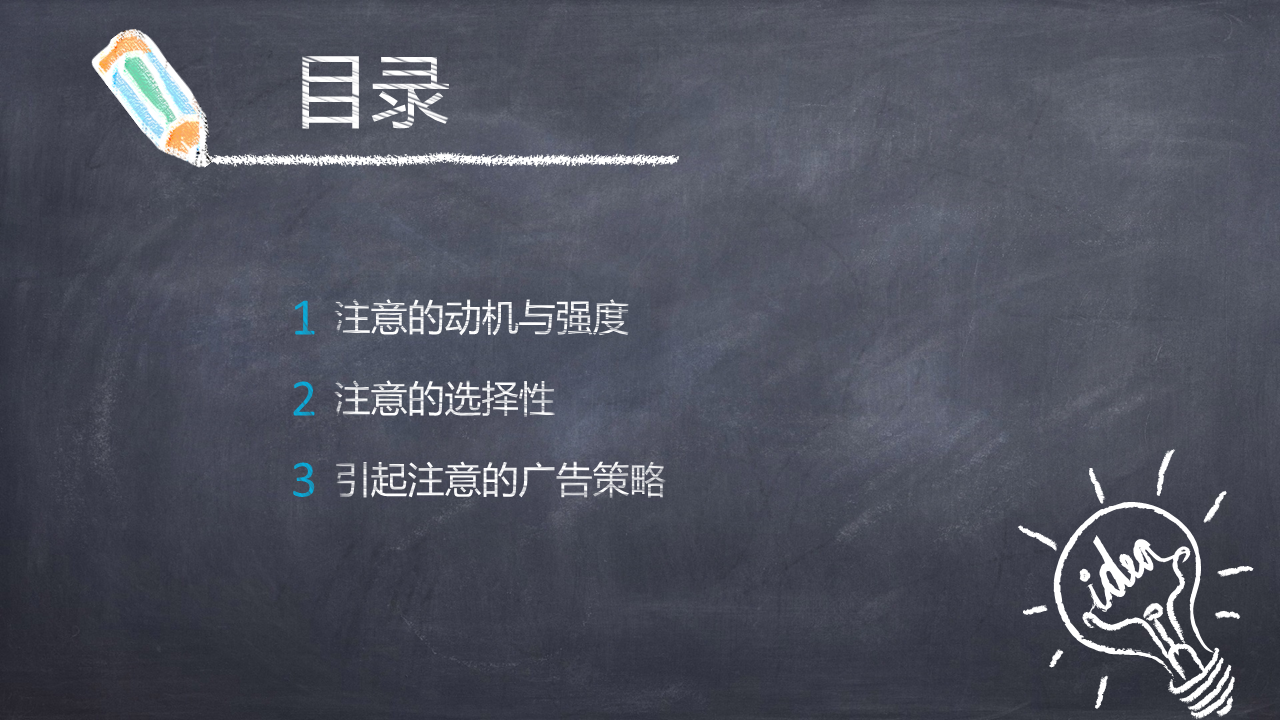 目录

1 注意的动机与强度

2 注意的选择性

3 引起注意的广告策略

idea